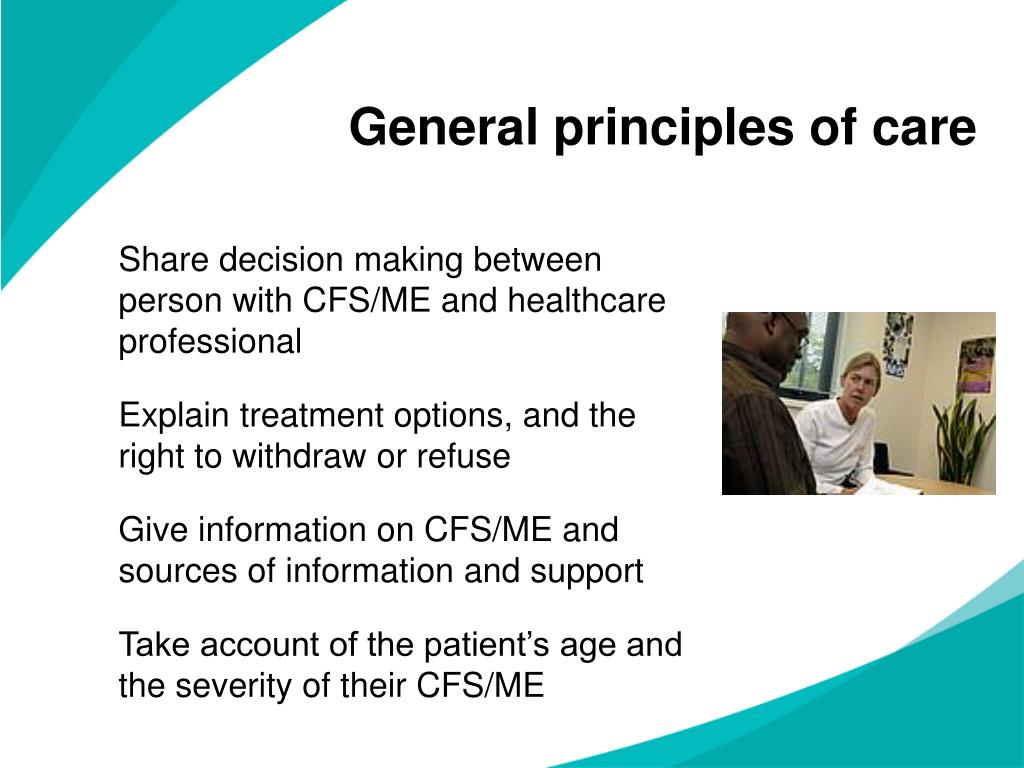 General principles of care

Share decision making between person with CFS/ME and healthcare professional

Explain treatment options, and the right to withdraw or refuse

Give information on CFS/ME and sources of information and support

Take account of the patient’s age and the severity of their CFS/ME